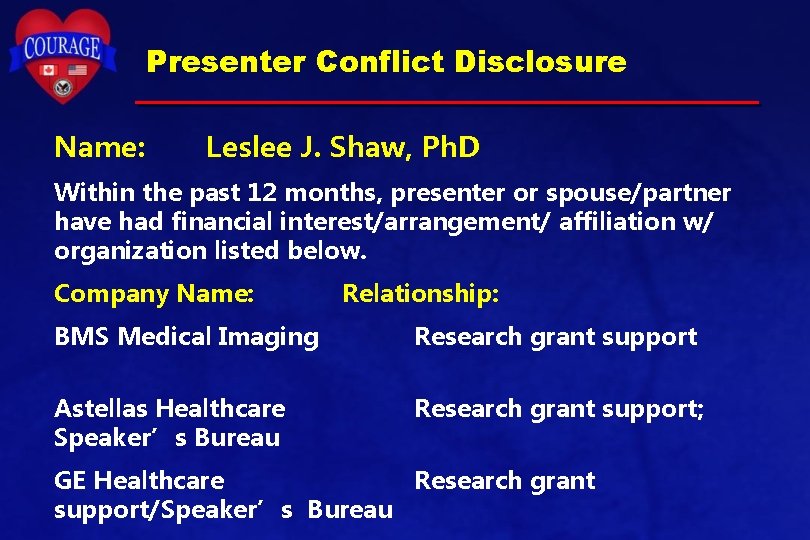 COURAGE

Presenter Conflict Disclosure

Name: Leslee J. Shaw, PhD

Within the past 12 months, presenter or spouse/partner have had financial interest/arrangement/ affiliation w/ organization listed below.

Company Name: Relationship:

BMS Medical Imaging Research grant support

Astellas Healthcare Research grant support; Speaker’s Bureau

GE Healthcare Research grant support/Speaker’s Bureau